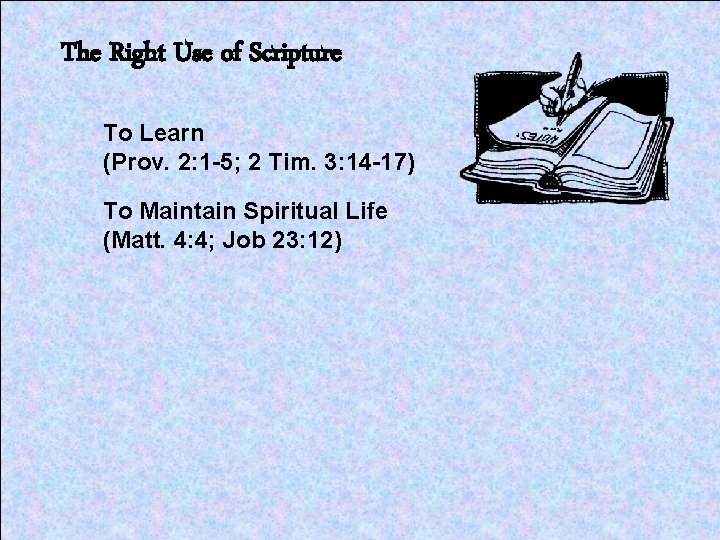 The Right Use of Scripture

To Learn
(Prov. 2:1-5; 2 Tim. 3:14-17)

To Maintain Spiritual Life
(Matt. 4:4; Job 23:12)

NOTES